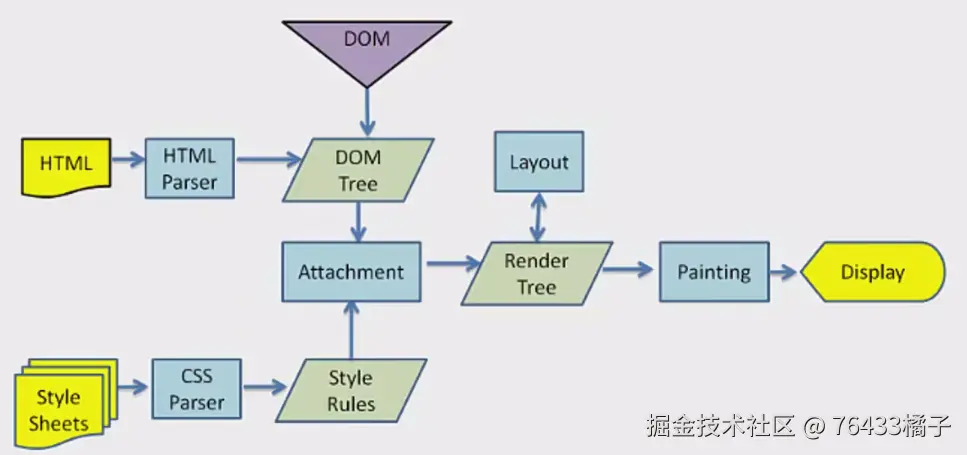 DOM

HTML

HTML Parser

DOM Tree

Layout

Attachment

Render Tree

Painting

Display

Style Sheets

CSS Parser

Style Rules

掘金技术社区 @ 76433橘子